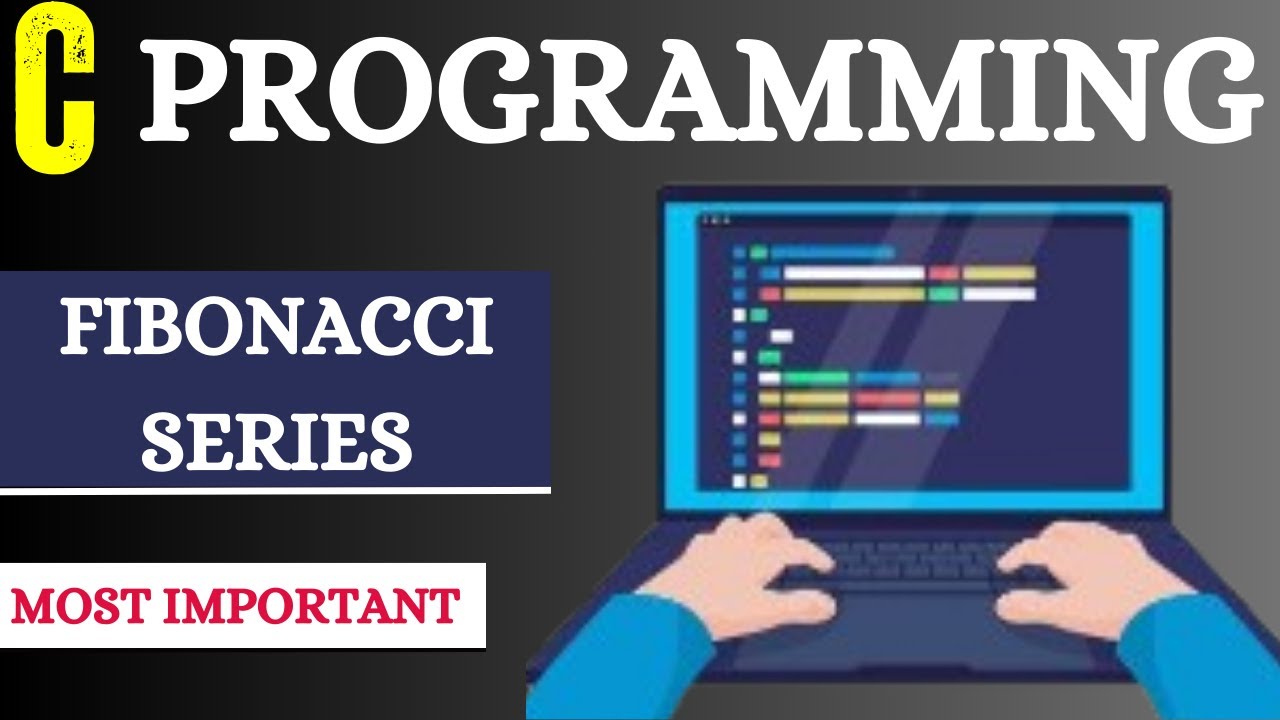 C PROGRAMMING

FIBONACCI SERIES

MOST IMPORTANT